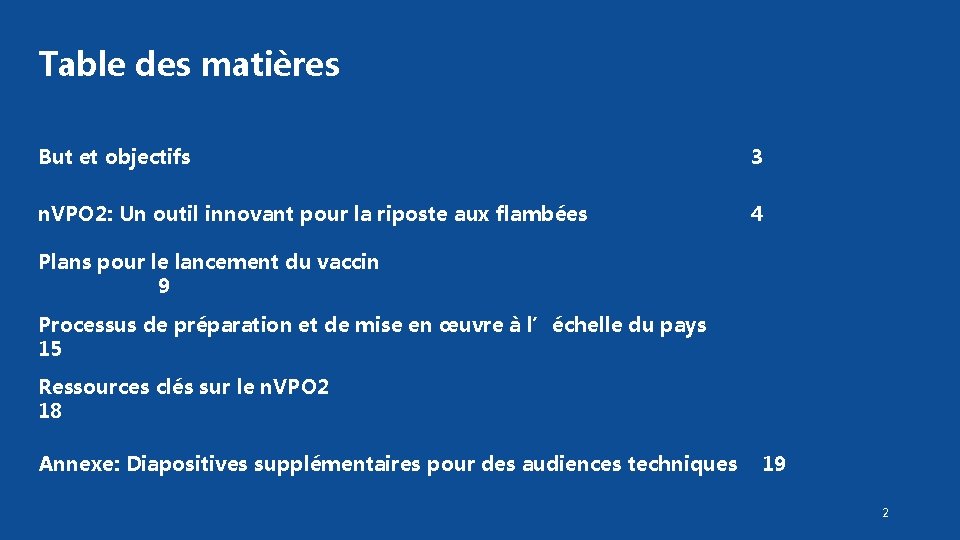 Table des matières

But et objectifs 3

n.VPO2: Un outil innovant pour la riposte aux flambées 4

Plans pour le lancement du vaccin 9

Processus de préparation et de mise en œuvre à l’ échelle du pays 15

Ressources clés sur le n.VPO2 18

Annexe: Diapositives supplémentaires pour des audiences techniques 19

2